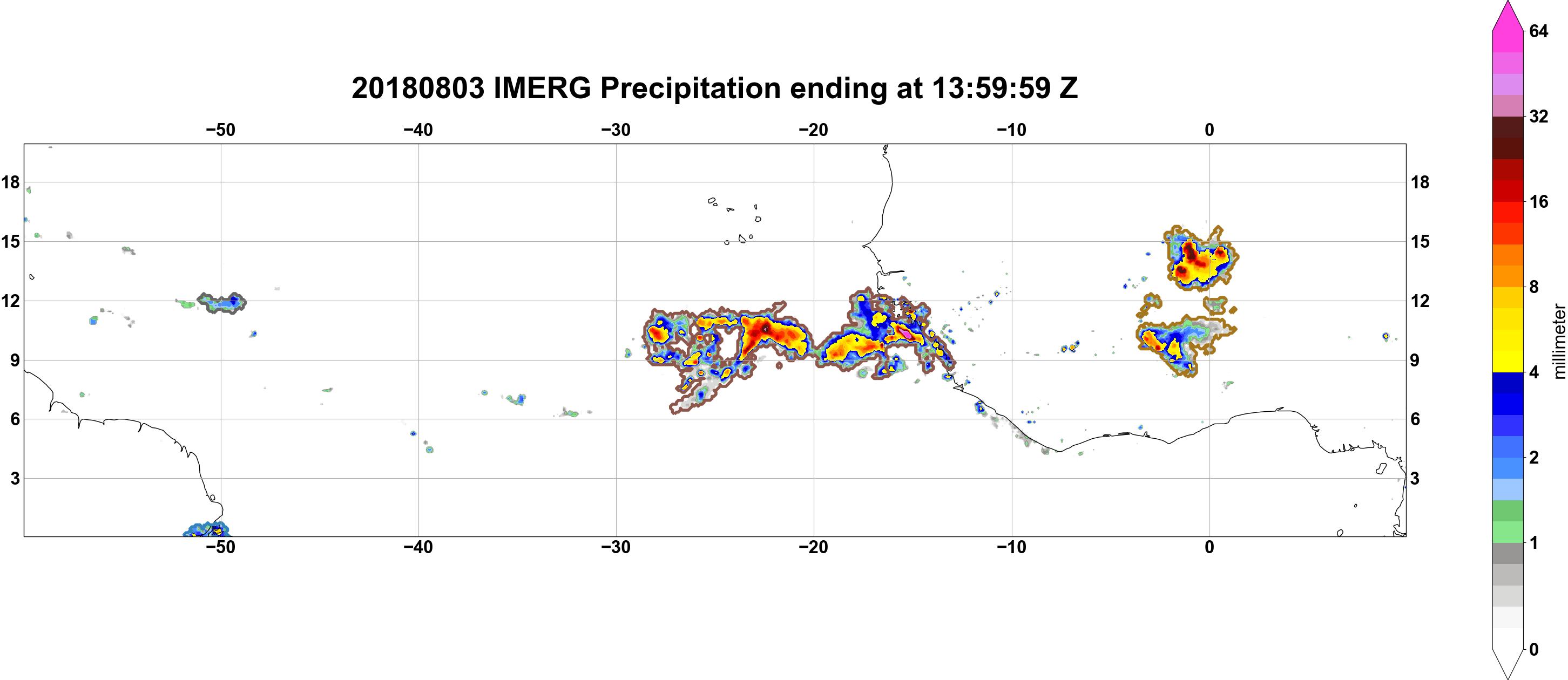 20180803 IMERG Precipitation ending at 13:59:59 Z

−50 −40 −30 −20 −10 0

18
15
12
9
6
3

18
15
12
9
6
3

−50 −40 −30 −20 −10 0

64
32
16
8
4
2
1
0

millimeter